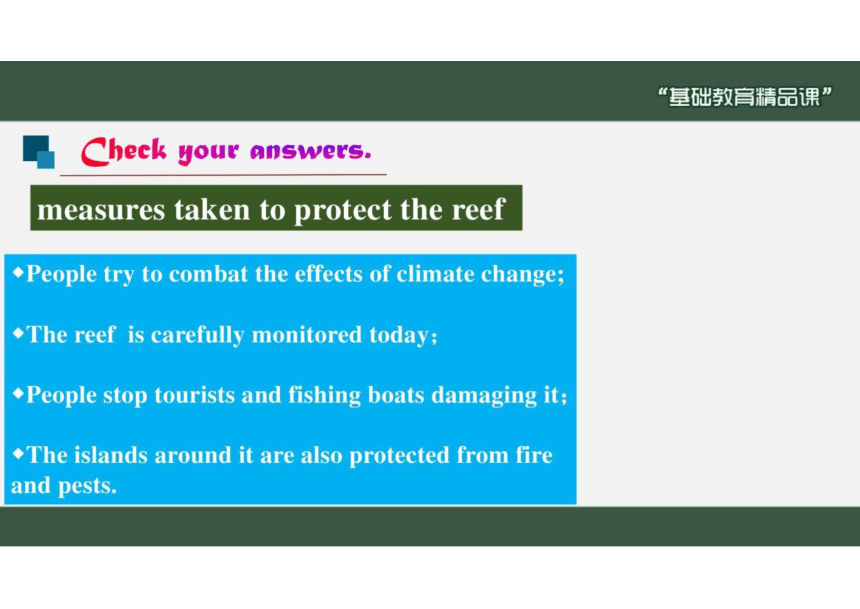 “基础教育精品课”

Check your answers.

measures taken to protect the reef

◆People try to combat the effects of climate change;

◆The reef is carefully monitored today;

◆People stop tourists and fishing boats damaging it;

◆The islands around it are also protected from fire and pests.